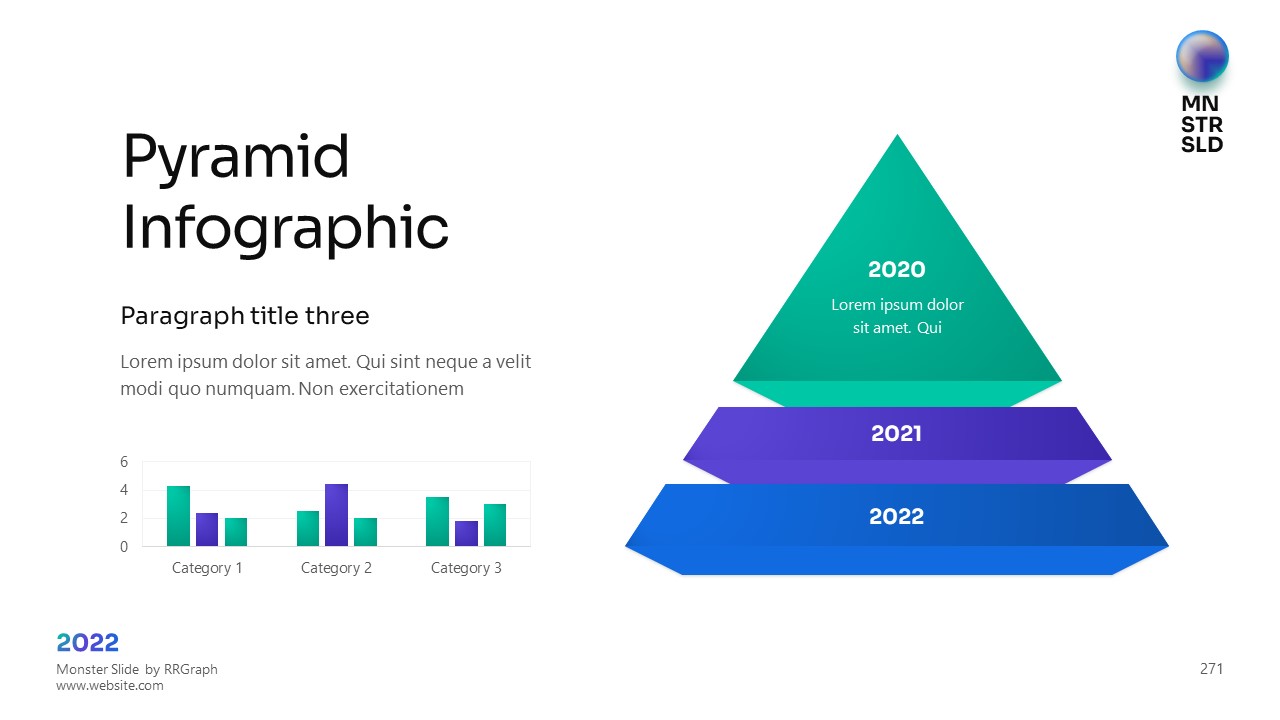 MN
STR
SLD

Pyramid Infographic

Paragraph title three

Lorem ipsum dolor sit amet. Qui sint neque a velit modi quo numquam. Non exercitationem

6
4
2
0
Category 1
Category 2
Category 3

2020
Lorem ipsum dolor sit amet. Qui

2021

2022

2022
Monster Slide by RRGraph
www.website.com

271